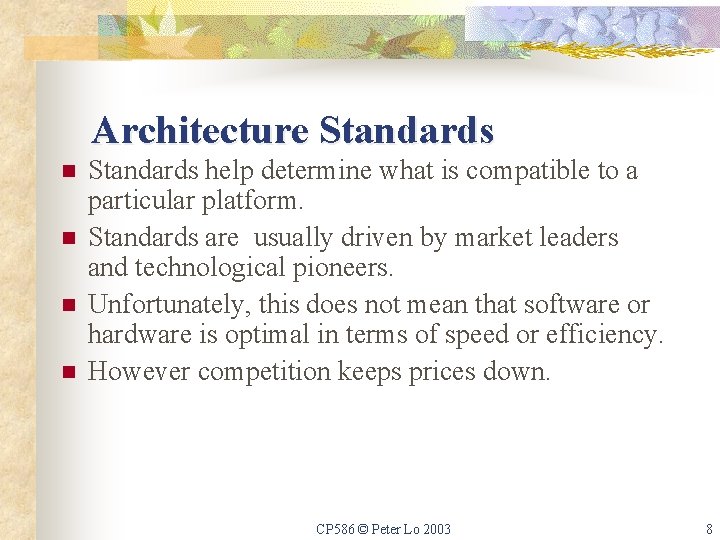 Architecture Standards

- Standards help determine what is compatible to a particular platform.
- Standards are usually driven by market leaders and technological pioneers.
- Unfortunately, this does not mean that software or hardware is optimal in terms of speed or efficiency.
- However competition keeps prices down.

CP586 © Peter Lo 2003

8